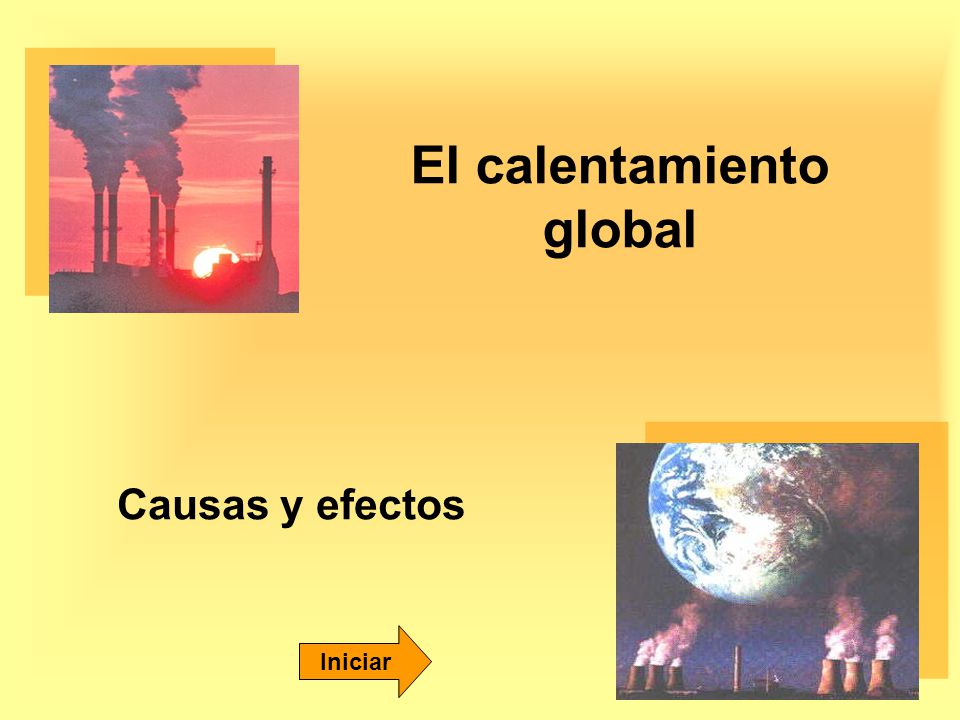 El calentamiento global

Causas y efectos

Iniciar